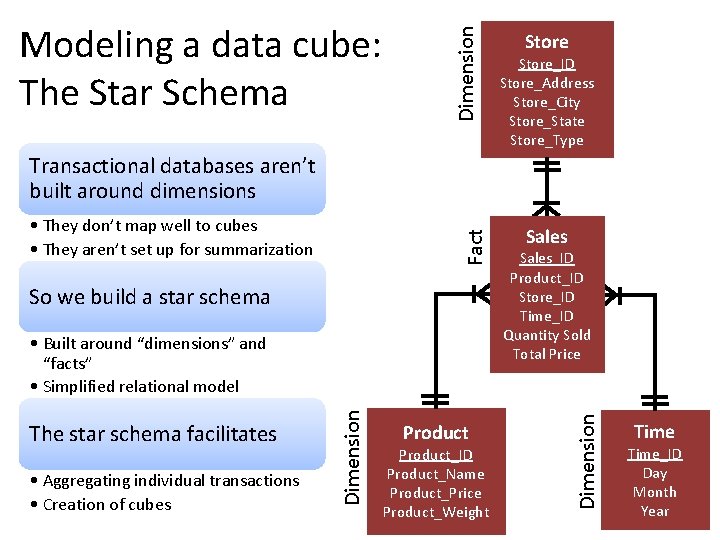 Modeling a data cube: The Star Schema

Transactional databases aren't built around dimensions

• They don't map well to cubes
• They aren't set up for summarization

So we build a star schema

• Built around "dimensions" and "facts"
• Simplified relational model

The star schema facilitates

• Aggregating individual transactions
• Creation of cubes

Dimension

Store
Store_ID
Store_Address
Store_City
Store_State
Store_Type

Fact

Sales
Sales_ID
Product_ID
Store_ID
Time_ID
Quantity Sold
Total Price

Dimension

Product
Product_ID
Product_Name
Product_Price
Product_Weight

Dimension

Time
Time_ID
Day
Month
Year